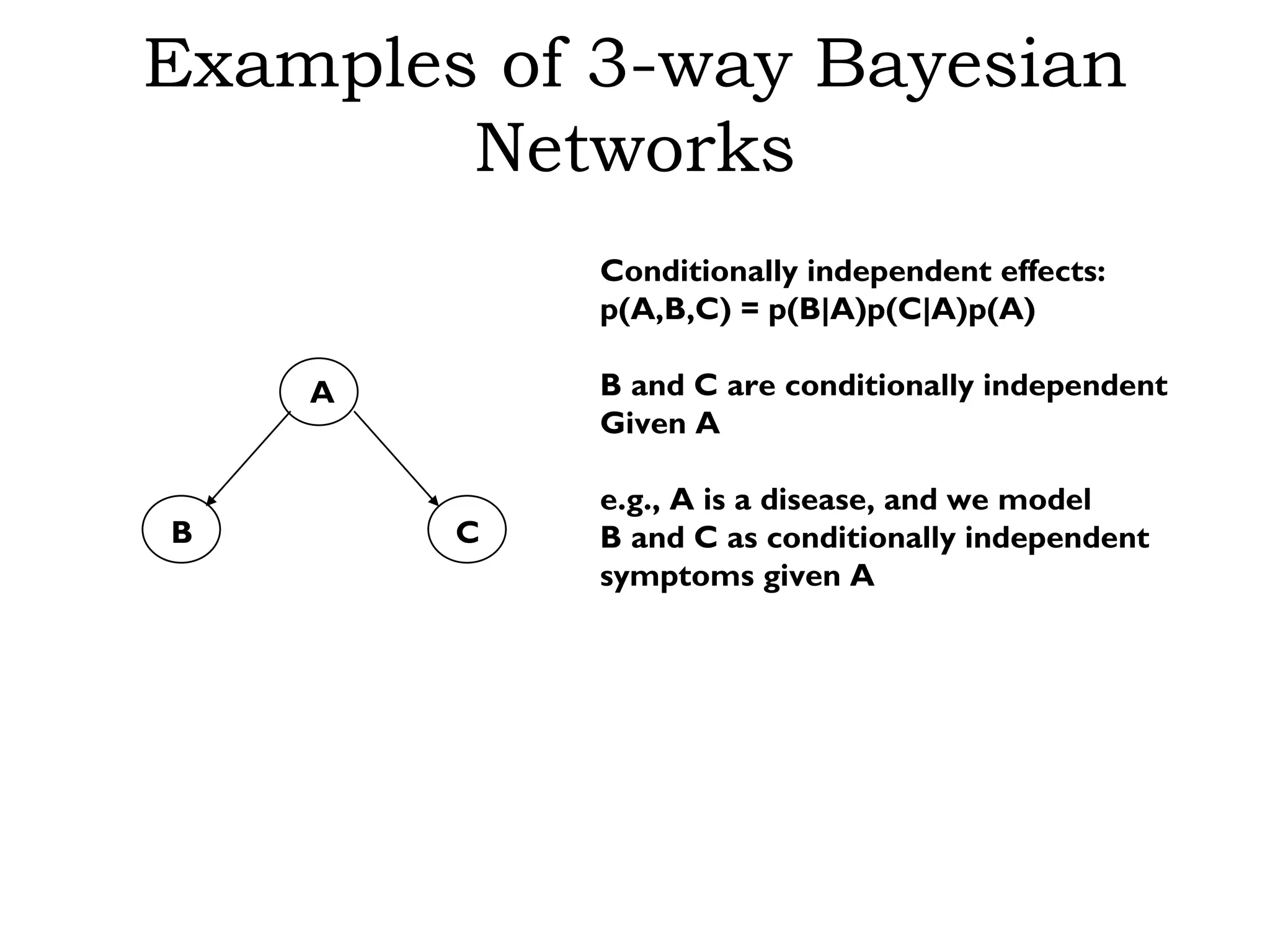 Examples of 3-way Bayesian Networks

A

B

C

Conditionally independent effects:
$p(A,B,C) = p(B|A)p(C|A)p(A)$

B and C are conditionally independent Given A

e.g., A is a disease, and we model B and C as conditionally independent symptoms given A